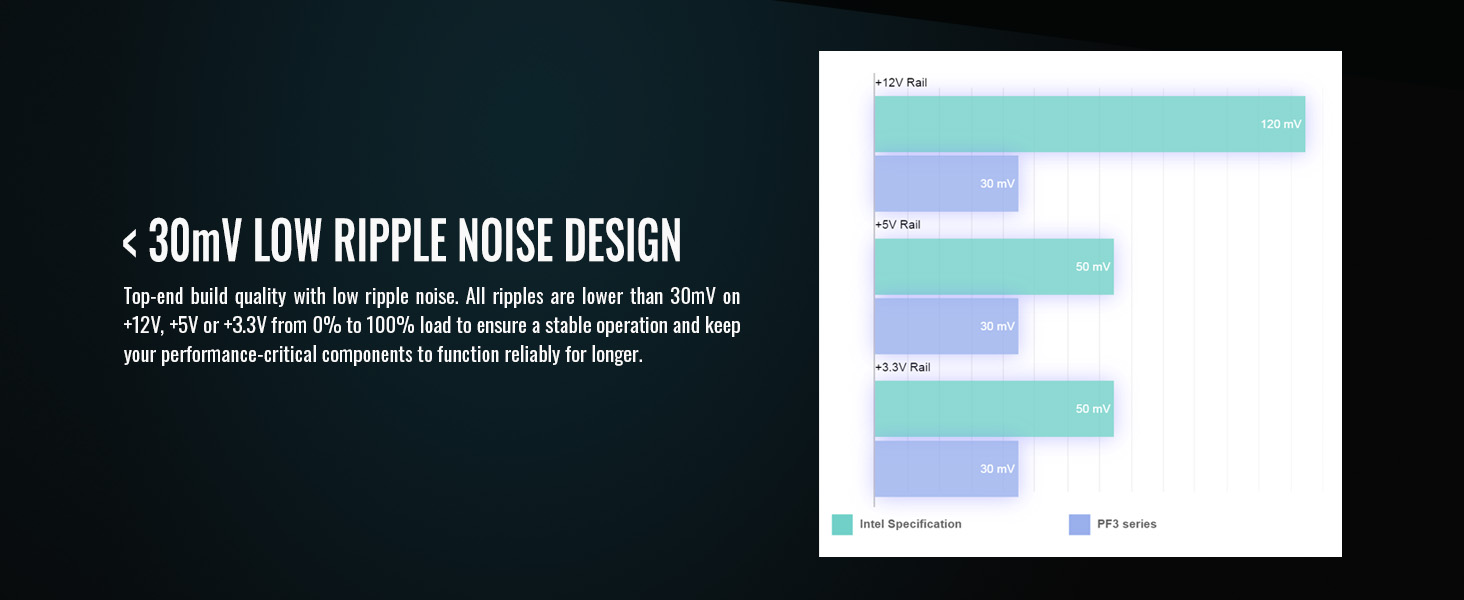 < 30mV LOW RIPPLE NOISE DESIGN

Top-end build quality with low ripple noise. All ripples are lower than 30mV on +12V, +5V or +3.3V from 0% to 100% load to ensure a stable operation and keep your performance-critical components to function reliably for longer.

+12V Rail
120 mV
30 mV
+5V Rail
50 mV
30 mV
+3.3V Rail
50 mV
30 mV
Intel Specification
PF3 series